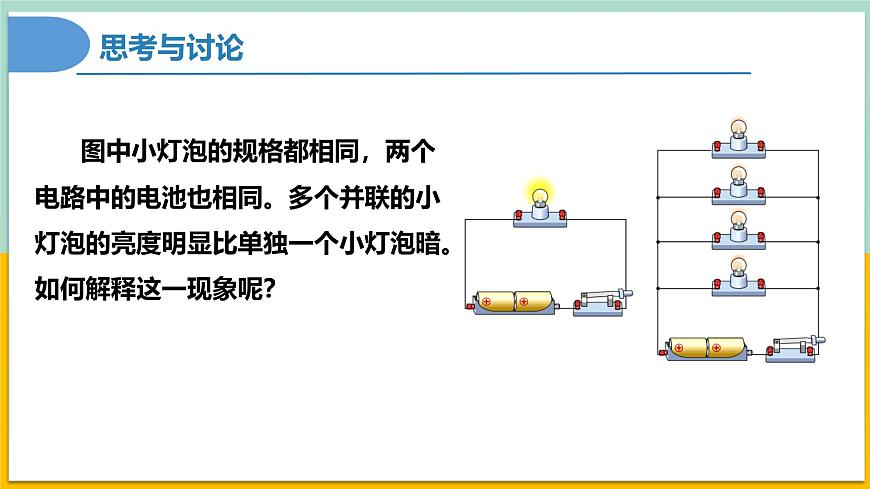 思考与讨论

图中小灯泡的规格都相同，两个电路中的电池也相同。多个并联的小灯泡的亮度明显比单独一个小灯泡暗。如何解释这一现象呢？